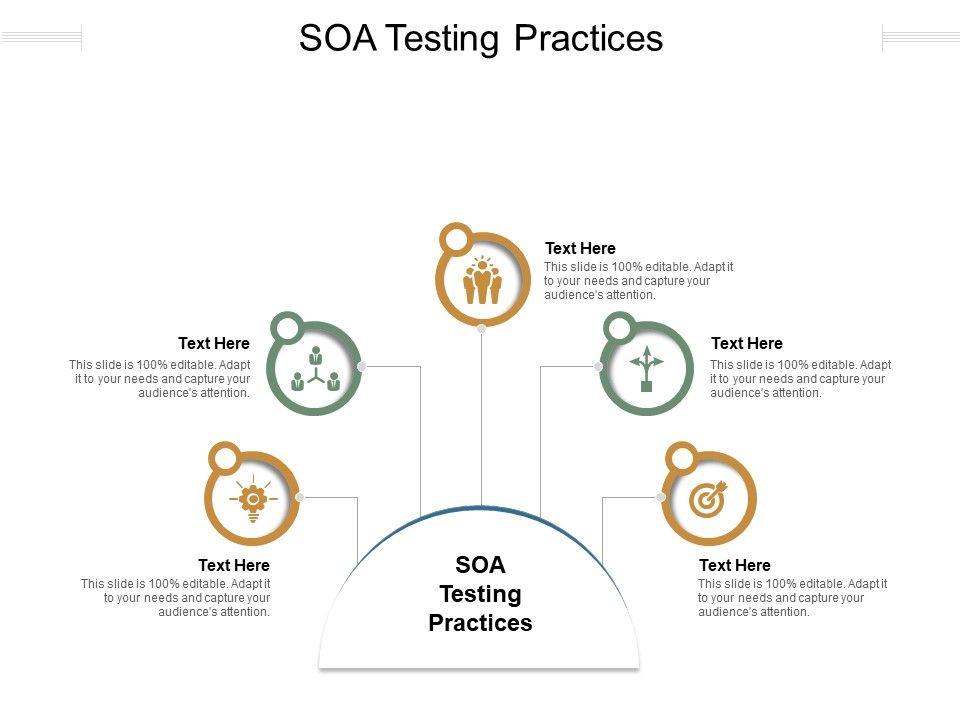 SOA Testing Practices

Text Here
This slide is 100% editable. Adapt it to your needs and capture your audience's attention.

Text Here
This slide is 100% editable. Adapt it to your needs and capture your audience's attention.

Text Here
This slide is 100% editable. Adapt it to your needs and capture your audience's attention.

Text Here
This slide is 100% editable. Adapt it to your needs and capture your audience's attention.

Text Here
This slide is 100% editable. Adapt it to your needs and capture your audience's attention.

SOA Testing Practices